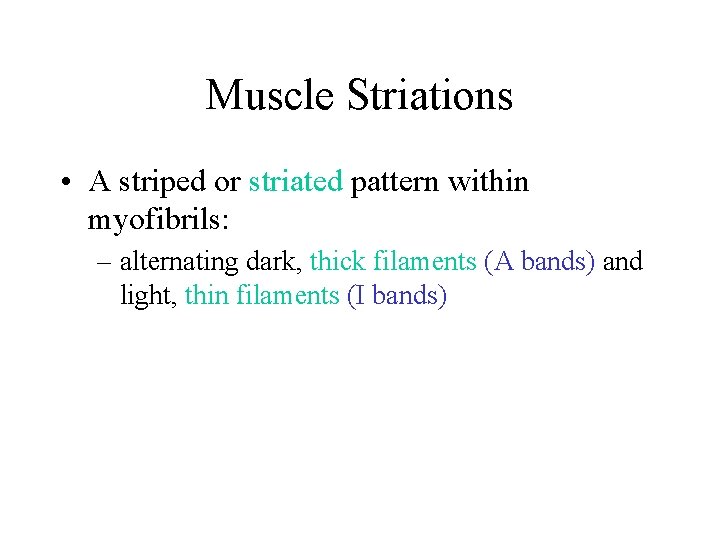 Muscle Striations

• A striped or striated pattern within myofibrils:

– alternating dark, thick filaments (A bands) and light, thin filaments (I bands)